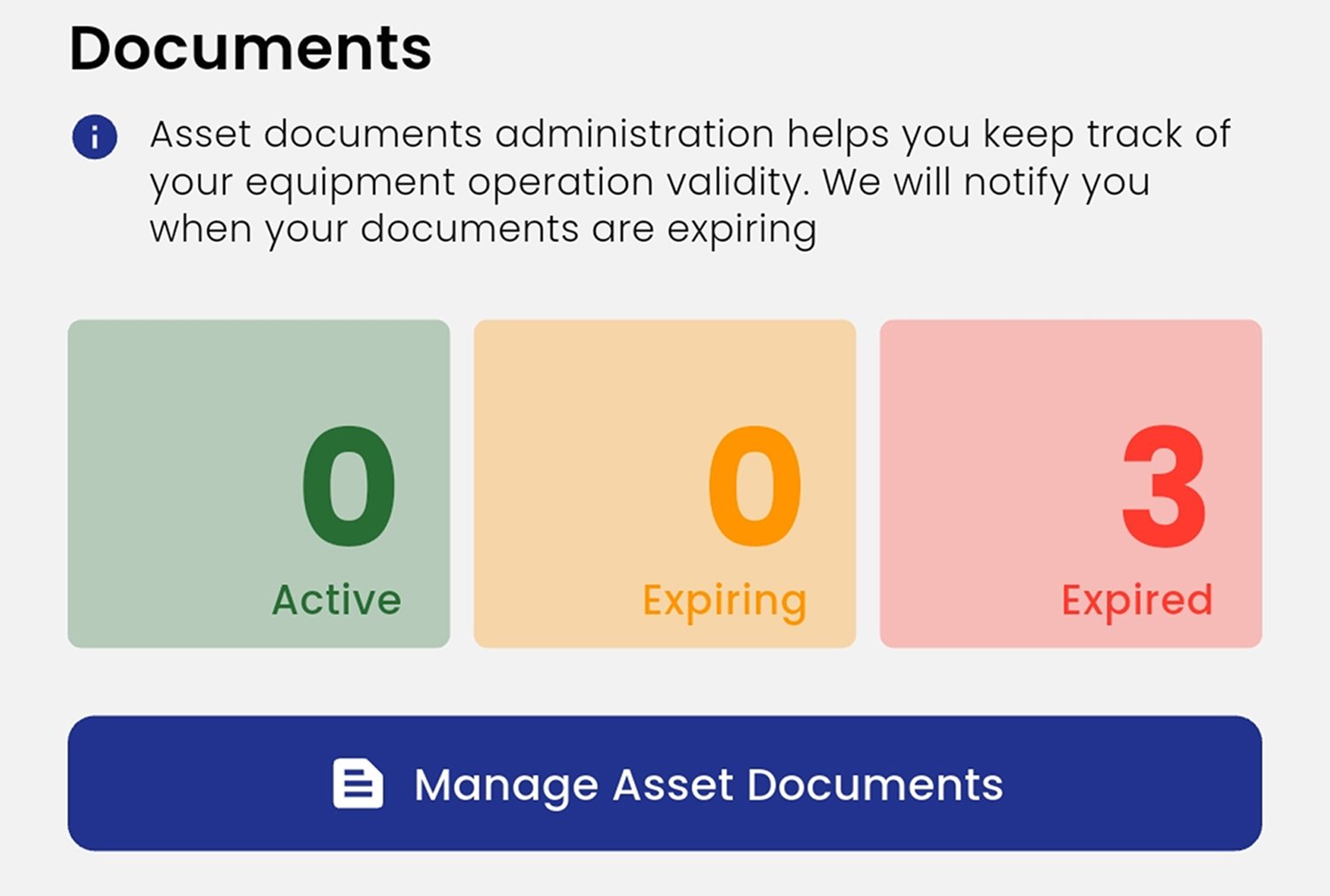 Documents

Asset documents administration helps you keep track of your equipment operation validity. We will notify you when your documents are expiring

0
Active

0
Expiring

3
Expired

Manage Asset Documents